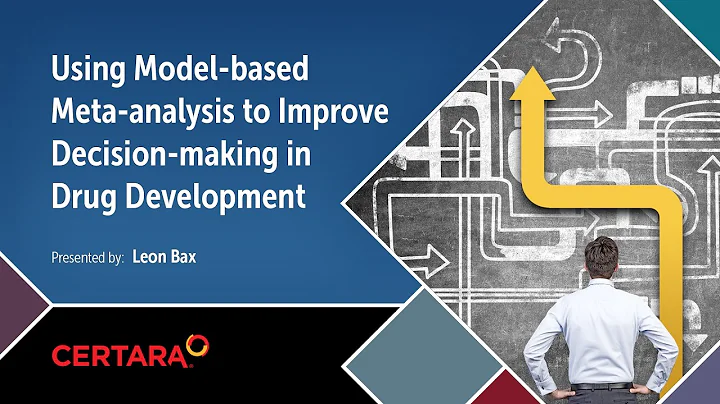 Using Model-based Meta-analysis to Improve Decision-making in Drug Development

Presented by: Leon Bax

CERTARA